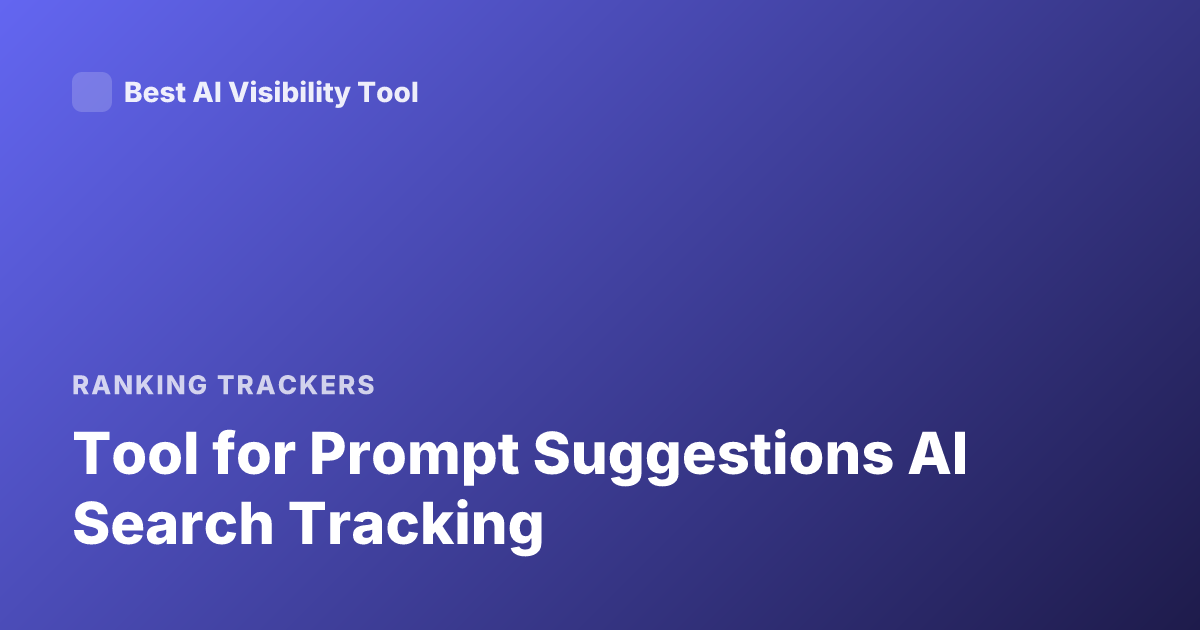 Best AI Visibility Tool

RANKING TRACKERS

Tool for Prompt Suggestions AI Search Tracking